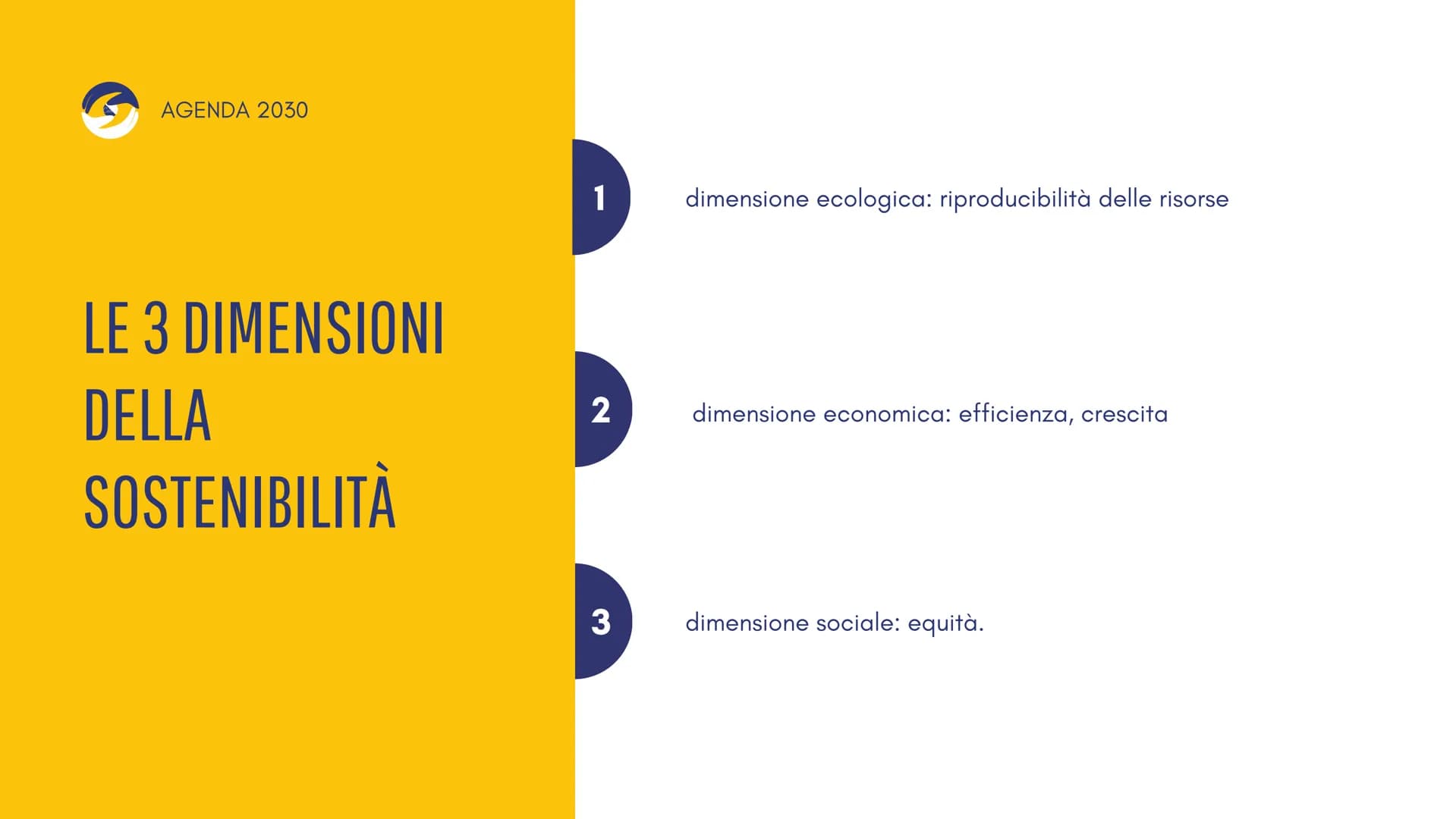 AGENDA 2030

LE 3 DIMENSIONI DELLA SOSTENIBILITÀ

1

dimensione ecologica: riproducibilità delle risorse

2

dimensione economica: efficienza, crescita

3

dimensione sociale: equità.